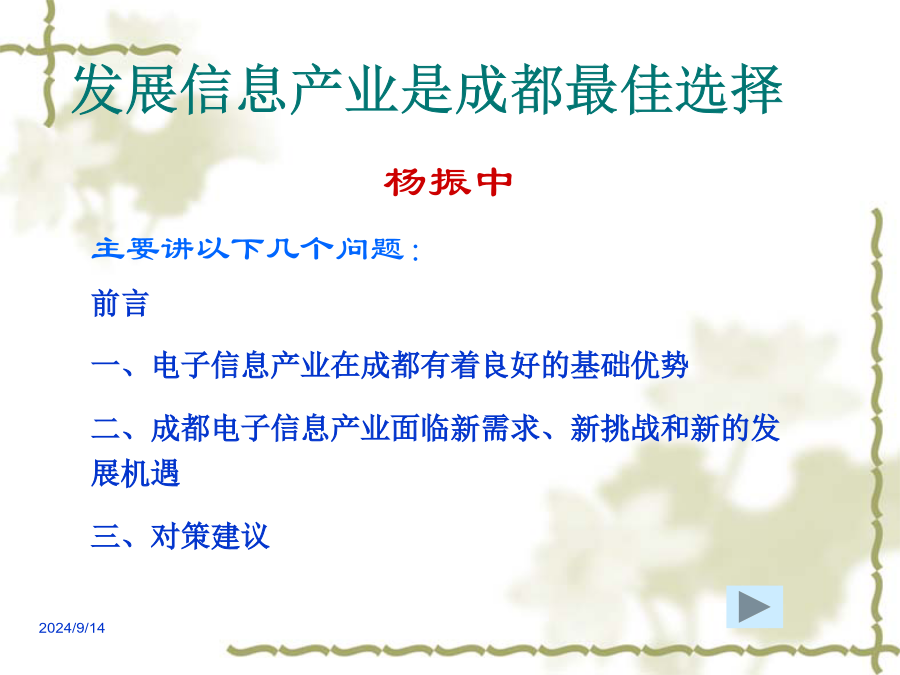 发展信息产业是成都最佳选择

杨振中

主要讲以下几个问题：

前言

一、电子信息产业在成都有着良好的基础优势

二、成都电子信息产业面临新需求、新挑战和新的发展机遇

三、对策建议

2024/9/14